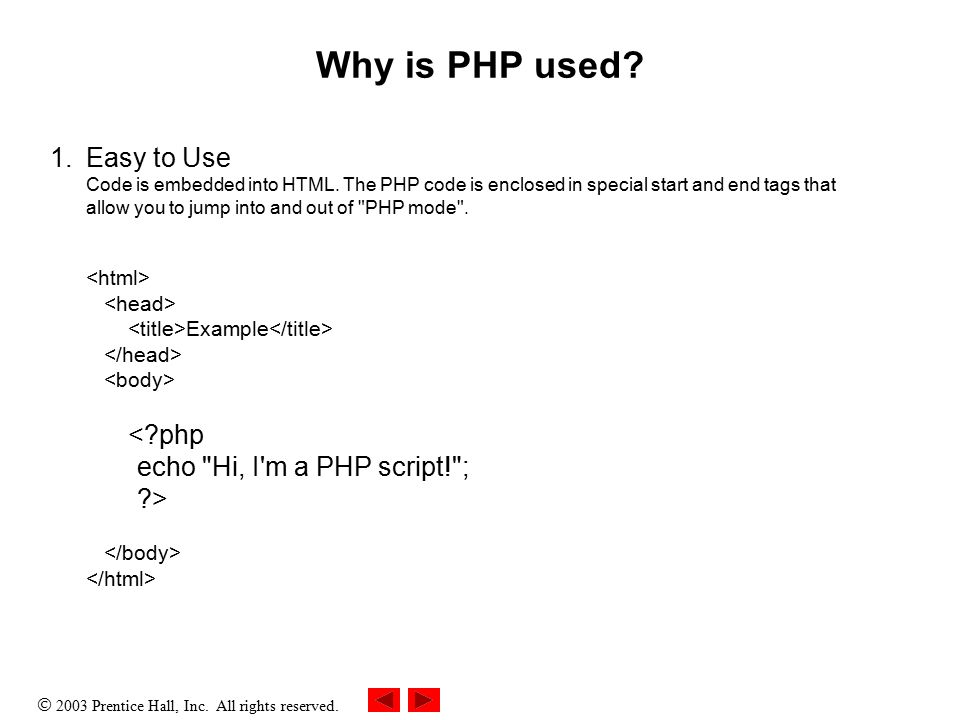 Why is PHP used?

1. Easy to Use
Code is embedded into HTML. The PHP code is enclosed in special start and end tags that allow you to jump into and out of "PHP mode".

<html>
<head>
<title>Example</title>
</head>
<body>

<?php
echo "Hi, I'm a PHP script!";
?>

</body>
</html>

© 2003 Prentice Hall, Inc. All rights reserved.